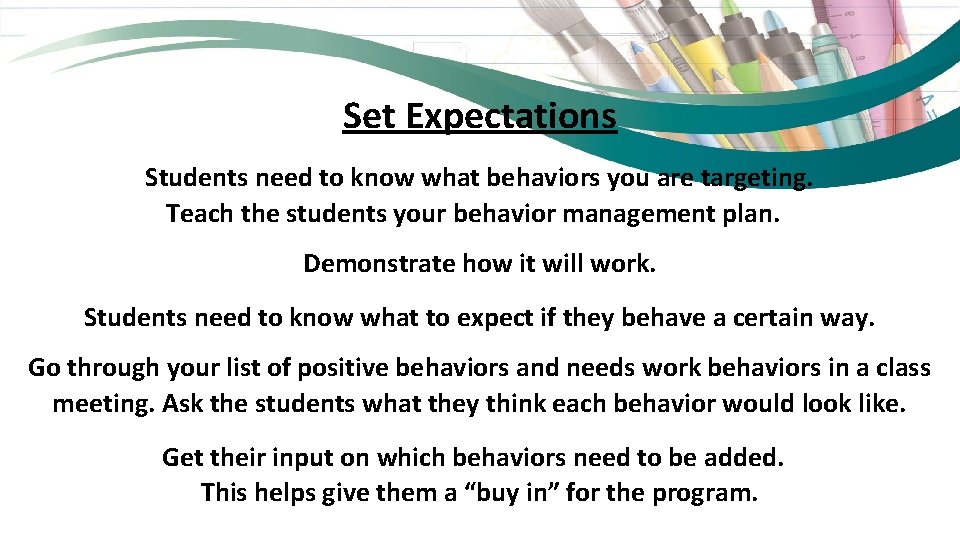 Set Expectations

Students need to know what behaviors you are targeting. Teach the students your behavior management plan.

Demonstrate how it will work.

Students need to know what to expect if they behave a certain way.

Go through your list of positive behaviors and needs work behaviors in a class meeting. Ask the students what they think each behavior would look like.

Get their input on which behaviors need to be added. This helps give them a “buy in” for the program.